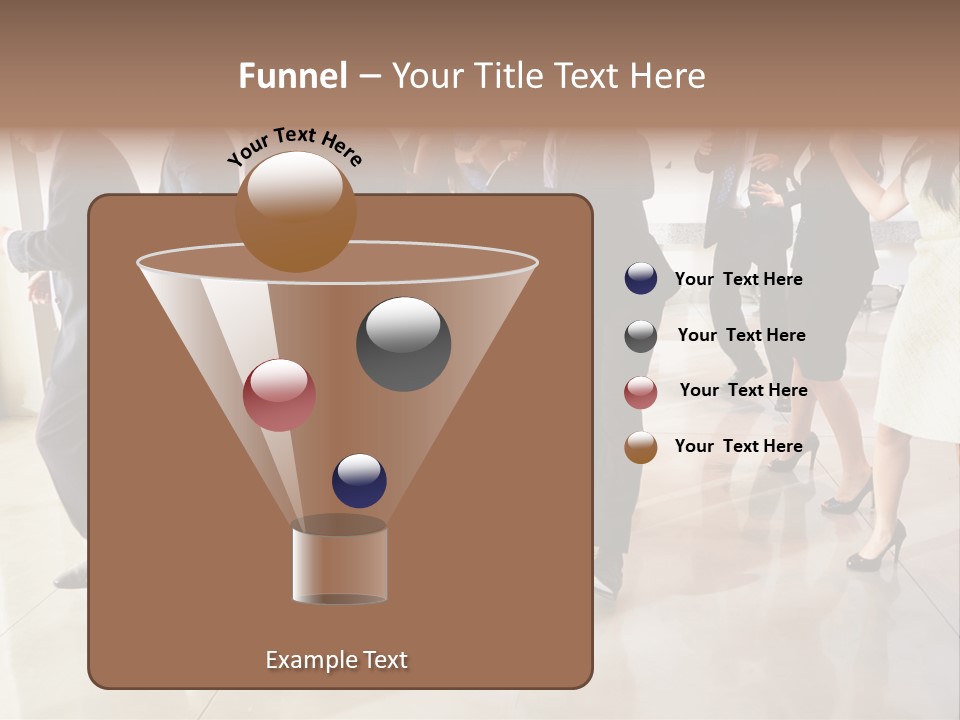 Funnel – Your Title Text Here

Your Text Here

Your Text Here

Your Text Here

Your Text Here

Your Text Here

Example Text